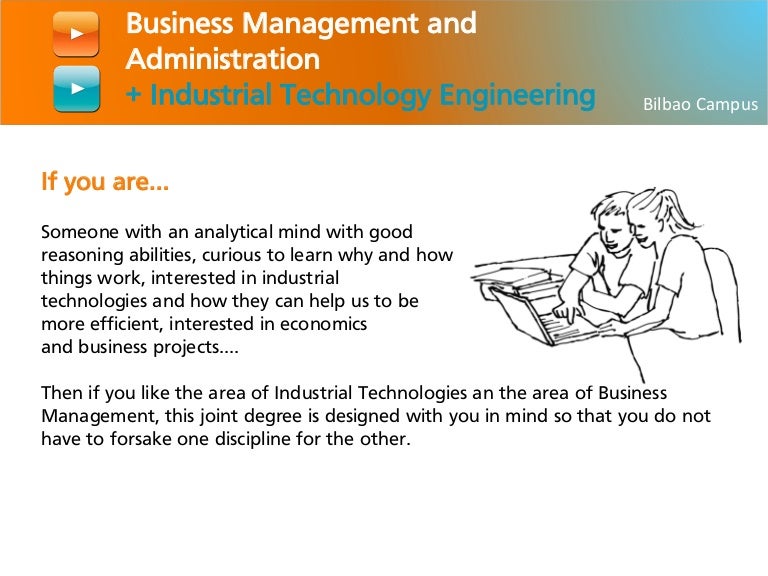 Business Management and Administration
+ Industrial Technology Engineering

Bilbao Campus

If you are...

Someone with an analytical mind with good reasoning abilities, curious to learn why and how things work, interested in industrial technologies and how they can help us to be more efficient, interested in economics and business projects....

Then if you like the area of Industrial Technologies an the area of Business Management, this joint degree is designed with you in mind so that you do not have to forsake one discipline for the other.